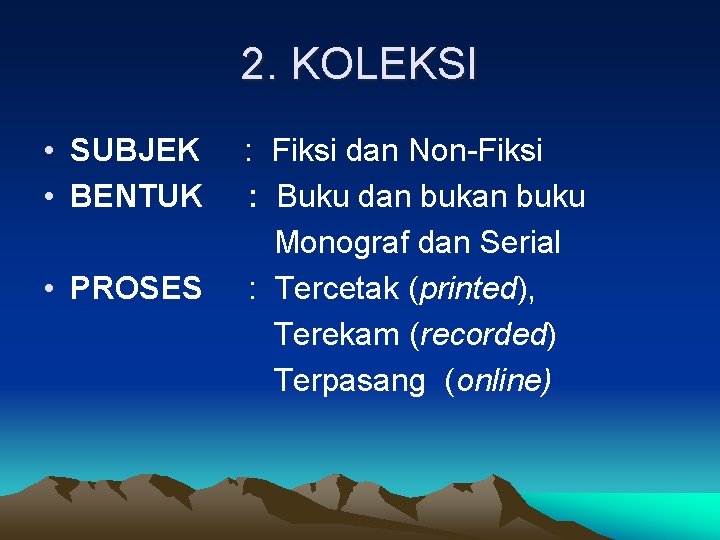 2. KOLEKSI

• SUBJEK : Fiksi dan Non-Fiksi
• BENTUK : Buku dan bukan buku
Monograf dan Serial
• PROSES : Tercetak (printed),
Terekam (recorded)
Terpasang (online)